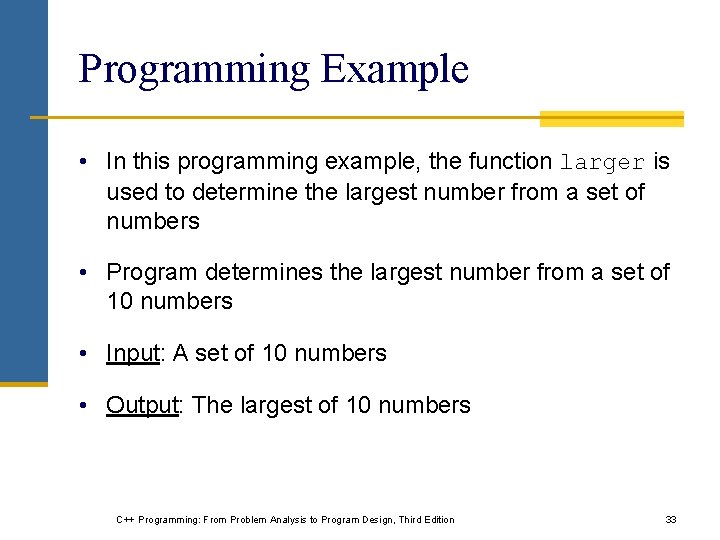 Programming Example

• In this programming example, the function larger is used to determine the largest number from a set of numbers

• Program determines the largest number from a set of 10 numbers

• Input: A set of 10 numbers

• Output: The largest of 10 numbers

C++ Programming: From Problem Analysis to Program Design, Third Edition

33